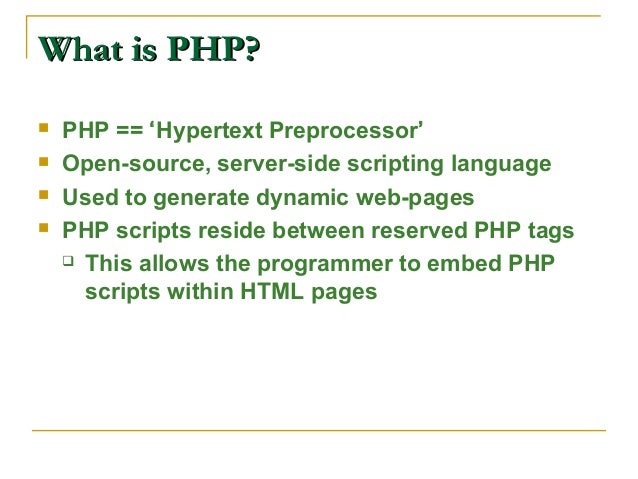 What is PHP?

- PHP == ‘Hypertext Preprocessor’
- Open-source, server-side scripting language
- Used to generate dynamic web-pages
- PHP scripts reside between reserved PHP tags
  - This allows the programmer to embed PHP scripts within HTML pages